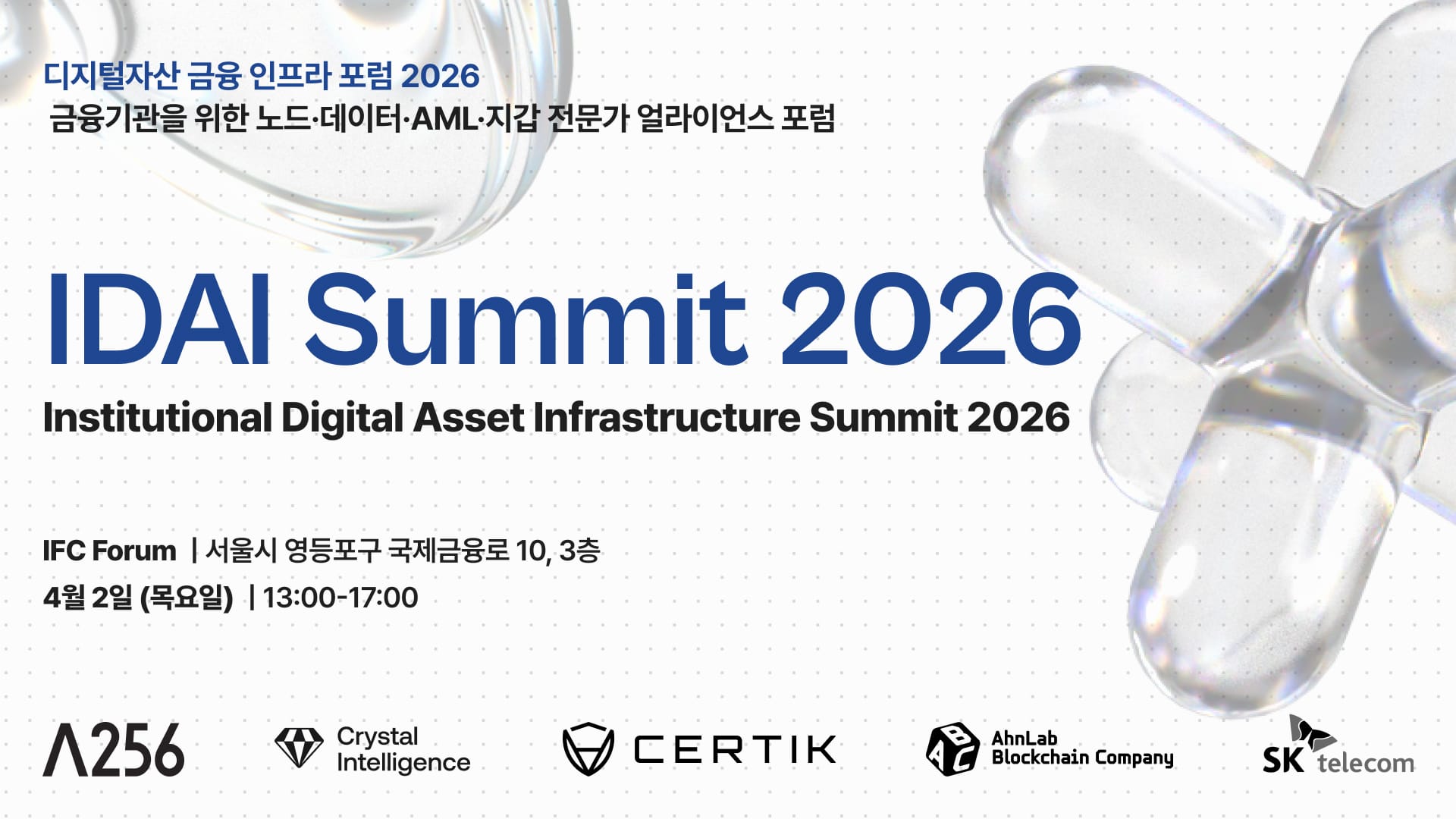 디지털자산 금융 인프라 포럼 2026
금융기관을 위한 노드·데이터·AML·지갑 전문가 얼라이언스 포럼

IDAI Summit 2026
Institutional Digital Asset Infrastructure Summit 2026

IFC Forum | 서울시 영등포구 국제금융로 10, 3층
4월 2일 (목요일) | 13:00-17:00

A256 Crystal Intelligence CERTIK ABC AhnLab Blockchain Company SK telecom